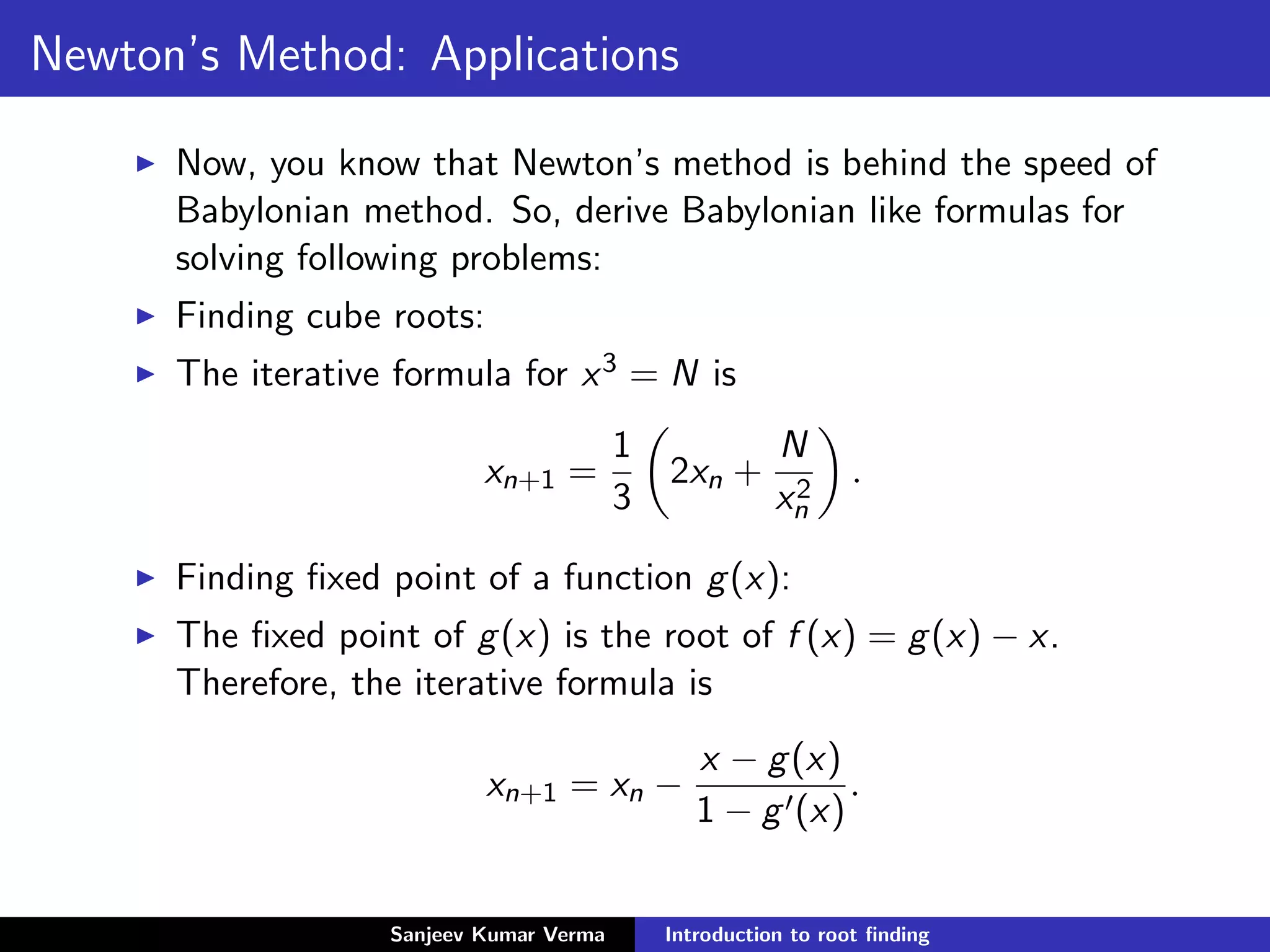 Newton's Method: Applications

▶ Now, you know that Newton's method is behind the speed of Babylonian method. So, derive Babylonian like formulas for solving following problems:

▶ Finding cube roots:

▶ The iterative formula for $x^3 = N$ is

$$x_{n+1} = \frac{1}{3}\left(2x_n + \frac{N}{x_n^2}\right).$$

▶ Finding fixed point of a function $g(x)$:

▶ The fixed point of $g(x)$ is the root of $f(x) = g(x) - x$. Therefore, the iterative formula is

$$x_{n+1} = x_n - \frac{x - g(x)}{1 - g'(x)}.$$

Sanjeev Kumar Verma    Introduction to root finding